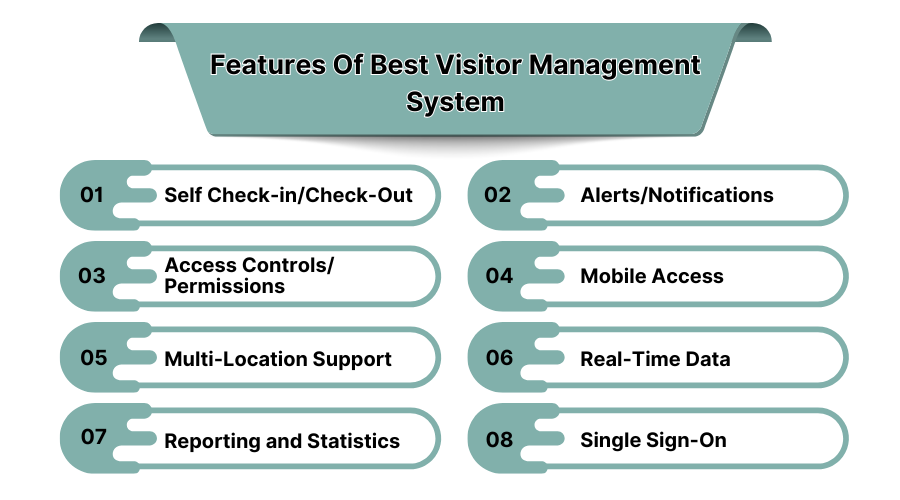 Features Of Best Visitor Management System

01 Self Check-in/Check-Out

02 Alerts/Notifications

03 Access Controls/ Permissions

04 Mobile Access

05 Multi-Location Support

06 Real-Time Data

07 Reporting and Statistics

08 Single Sign-On